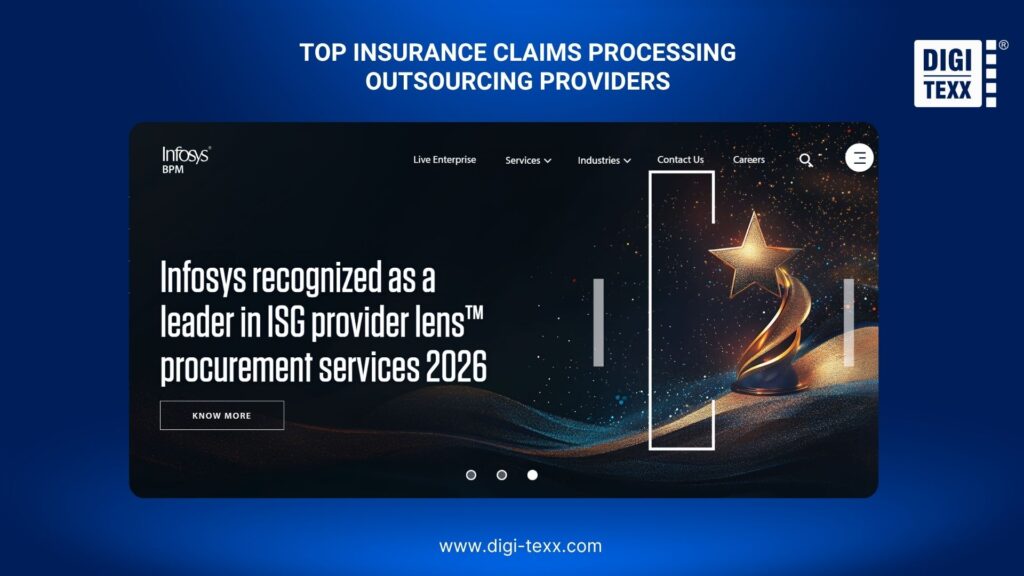 TOP INSURANCE CLAIMS PROCESSING OUTSOURCING PROVIDERS

DIGI TEXX ®

Infosys® BPM

Live Enterprise

Services

Industries

Contact Us

Careers

Infosys recognized as a leader in ISG provider lens™ procurement services 2026

KNOW MORE

www.digi-texx.com